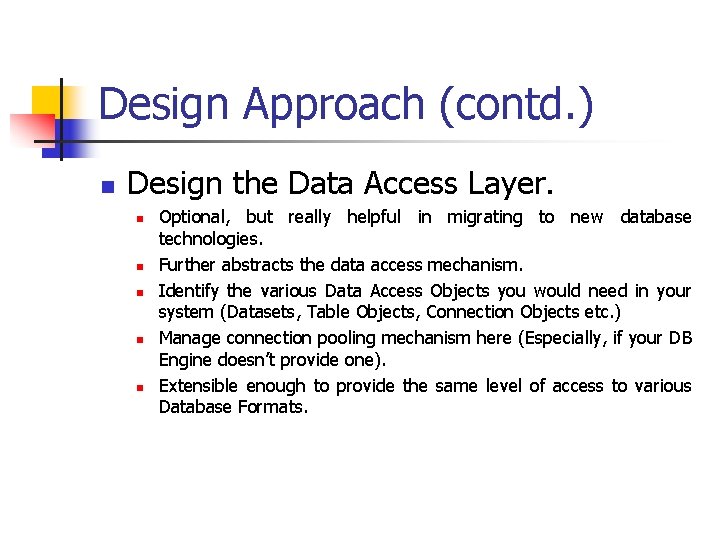 Design Approach (contd.)

Design the Data Access Layer.

Optional, but really helpful in migrating to new database technologies.

Further abstracts the data access mechanism.

Identify the various Data Access Objects you would need in your system (Datasets, Table Objects, Connection Objects etc.)

Manage connection pooling mechanism here (Especially, if your DB Engine doesn't provide one).

Extensible enough to provide the same level of access to various Database Formats.